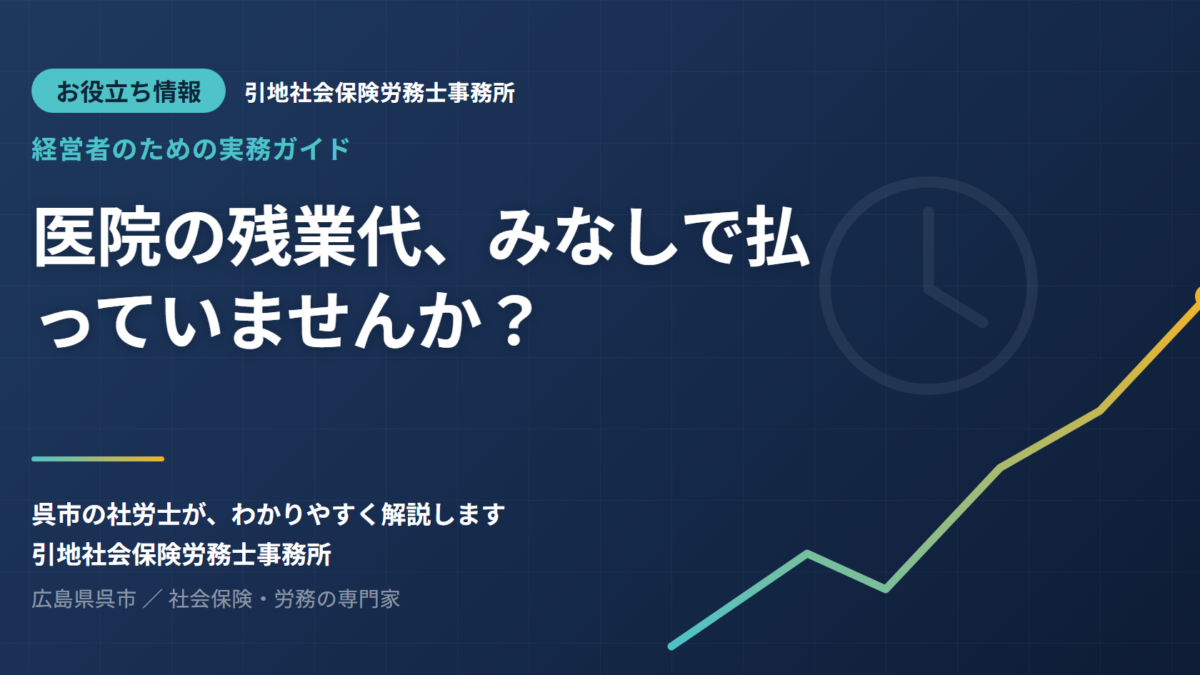 お役立ち情報 引地社会保険労務士事務所

経営者のための実務ガイド

医院の残業代、みなしで払っていませんか？

呉市の社労士が、わかりやすく解説します
引地社会保険労務士事務所

広島県呉市 ／ 社会保険・労務の専門家